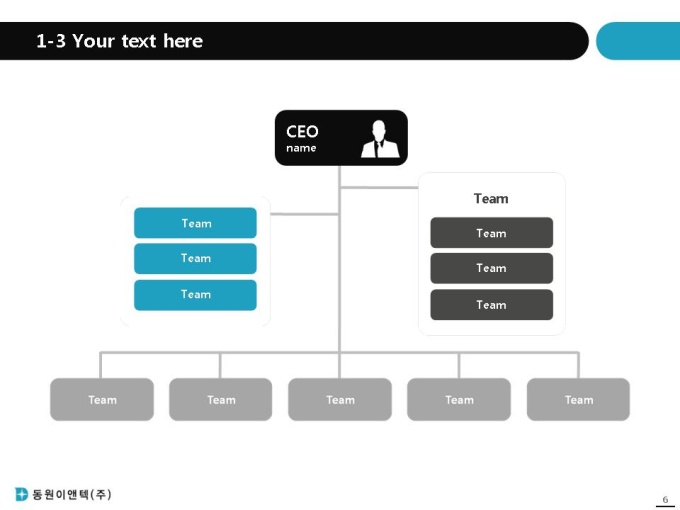 1-3 Your text here

CEO
name

Team
Team
Team

Team
Team
Team
Team

Team
Team
Team
Team
Team

동원이앤텍(주)

6